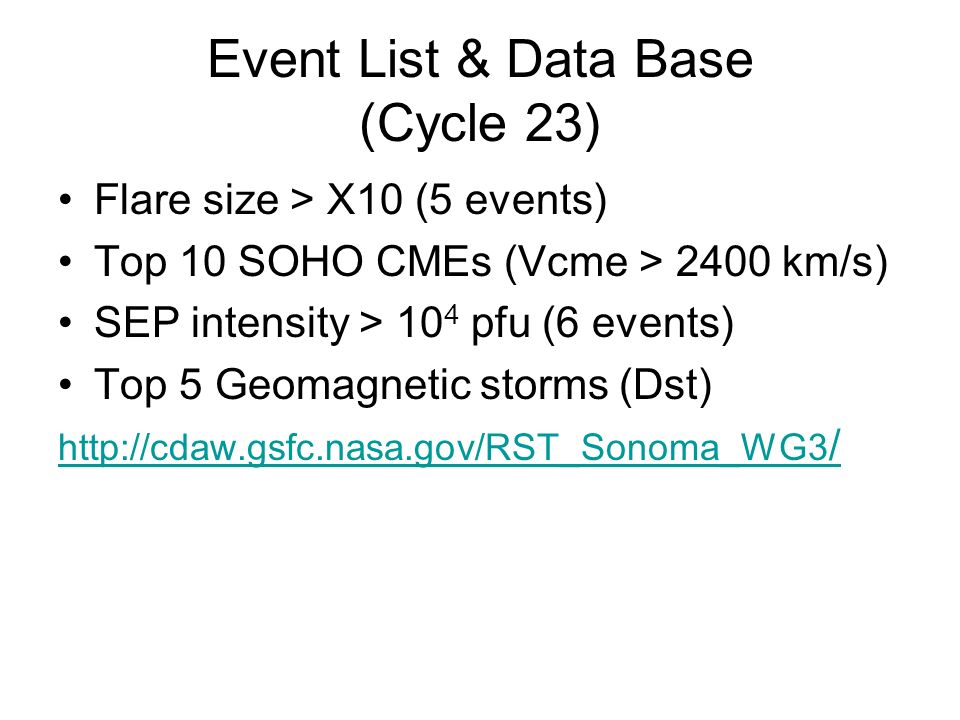 Event List & Data Base
(Cycle 23)

• Flare size > X10 (5 events)
• Top 10 SOHO CMEs (Vcme > 2400 km/s)
• SEP intensity > $10^4$ pfu (6 events)
• Top 5 Geomagnetic storms (Dst)

http://cdaw.gsfc.nasa.gov/RST_Sonoma_WG3/